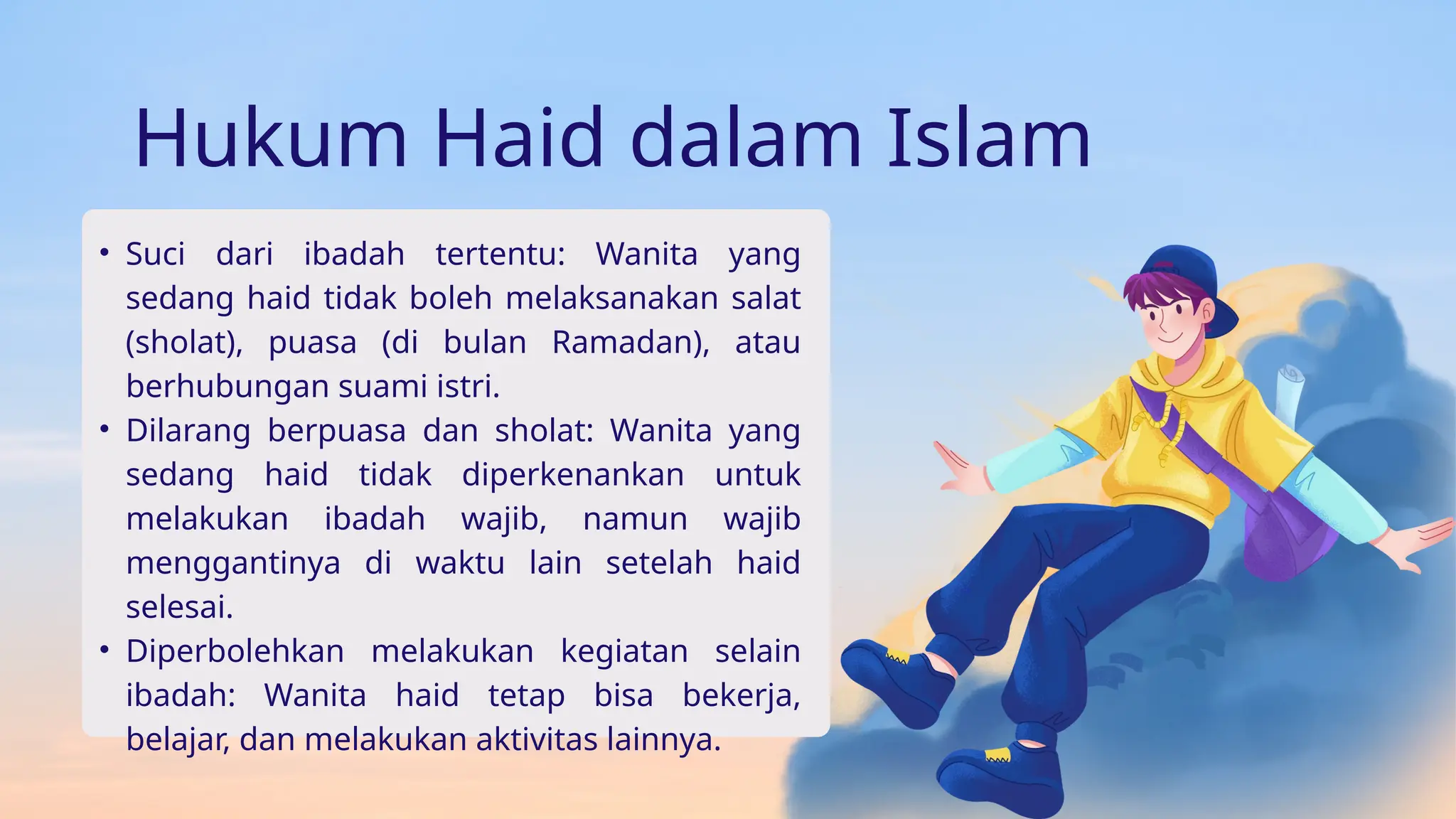 Hukum Haid dalam Islam

• Suci dari ibadah tertentu: Wanita yang sedang haid tidak boleh melaksanakan salat (sholat), puasa (di bulan Ramadan), atau berhubungan suami istri.
• Dilarang berpuasa dan sholat: Wanita yang sedang haid tidak diperkenankan untuk melakukan ibadah wajib, namun wajib menggantinya di waktu lain setelah haid selesai.
• Diperbolehkan melakukan kegiatan selain ibadah: Wanita haid tetap bisa bekerja, belajar, dan melakukan aktivitas lainnya.